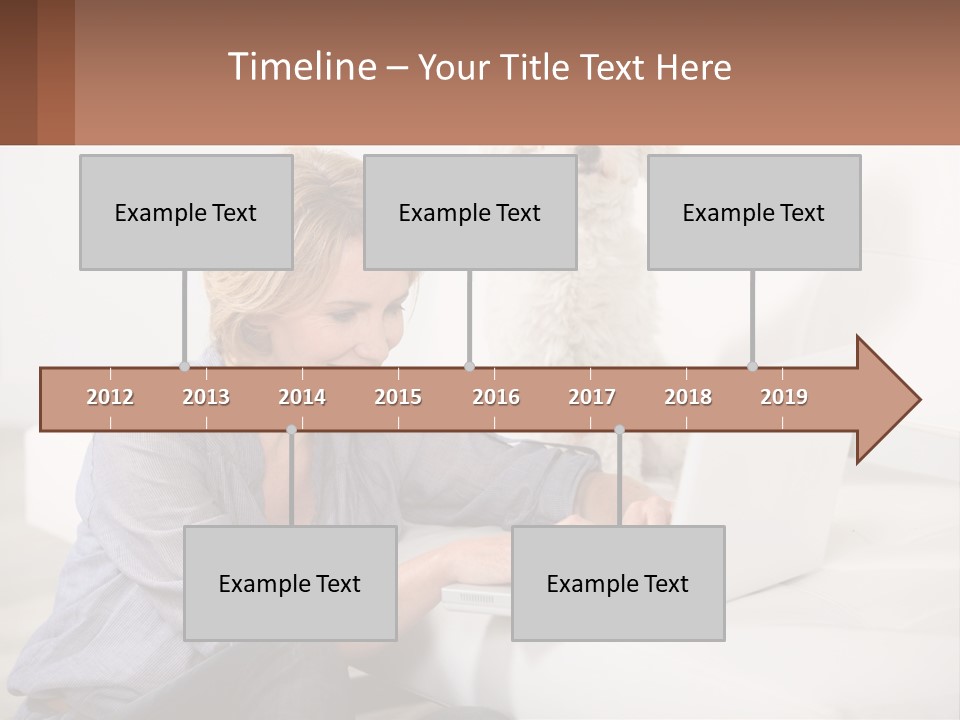 Timeline – Your Title Text Here

Example Text

Example Text

Example Text

2012 2013 2014 2015 2016 2017 2018 2019

Example Text

Example Text